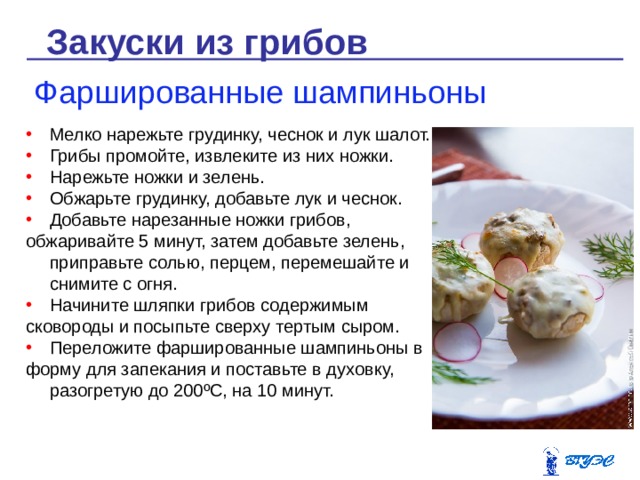 Закуски из грибов

Фаршированные шампиньоны

• Мелко нарежьте грудинку, чеснок и лук шалот.
• Грибы промойте, извлеките из них ножки.
• Нарежьте ножки и зелень.
• Обжарьте грудинку, добавьте лук и чеснок.
• Добавьте нарезанные ножки грибов, обжаривайте 5 минут, затем добавьте зелень, приправьте солью, перцем, перемешайте и снимите с огня.
• Начините шляпки грибов содержимым сковороды и посыпьте сверху тертым сыром.
• Переложите фаршированные шампиньоны в форму для запекания и поставьте в духовку, разогретую до 200ºС, на 10 минут.

ВГУЭС